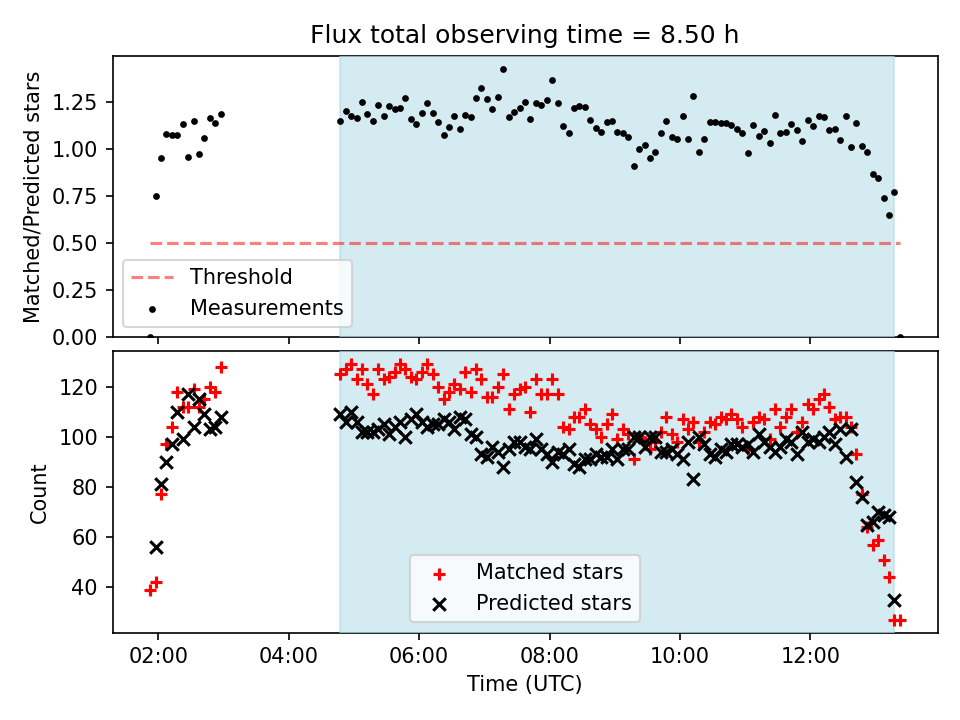 Flux total observing time = 8.50 h

Matched/Predicted stars

1.25
1.00
0.75
0.50
0.25
0.00

Threshold
Measurements

Count

120
100
80
60
40

Matched stars
Predicted stars

02:00
04:00
06:00
08:00
10:00
12:00

Time (UTC)